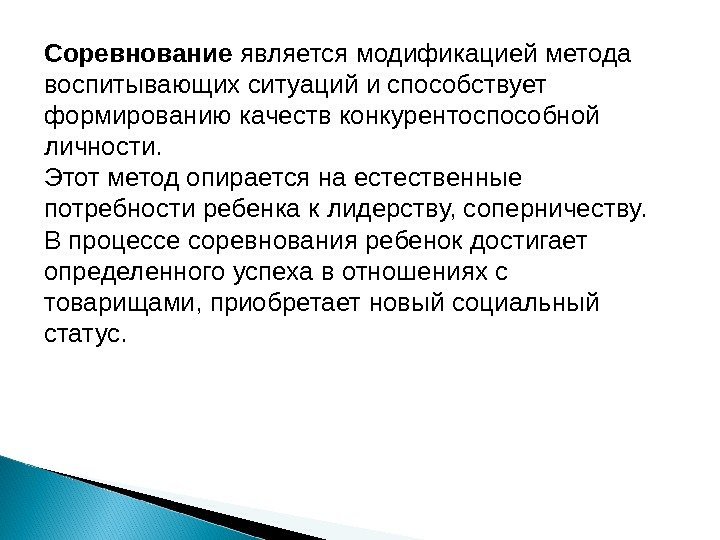 Соревнование является модификацией метода воспитывающих ситуаций и способствует формированию качеств конкурентоспособной личности.
Этот метод опирается на естественные потребности ребенка к лидерству, соперничеству.
В процессе соревнования ребенок достигает определенного успеха в отношениях с товарищами, приобретает новый социальный статус.